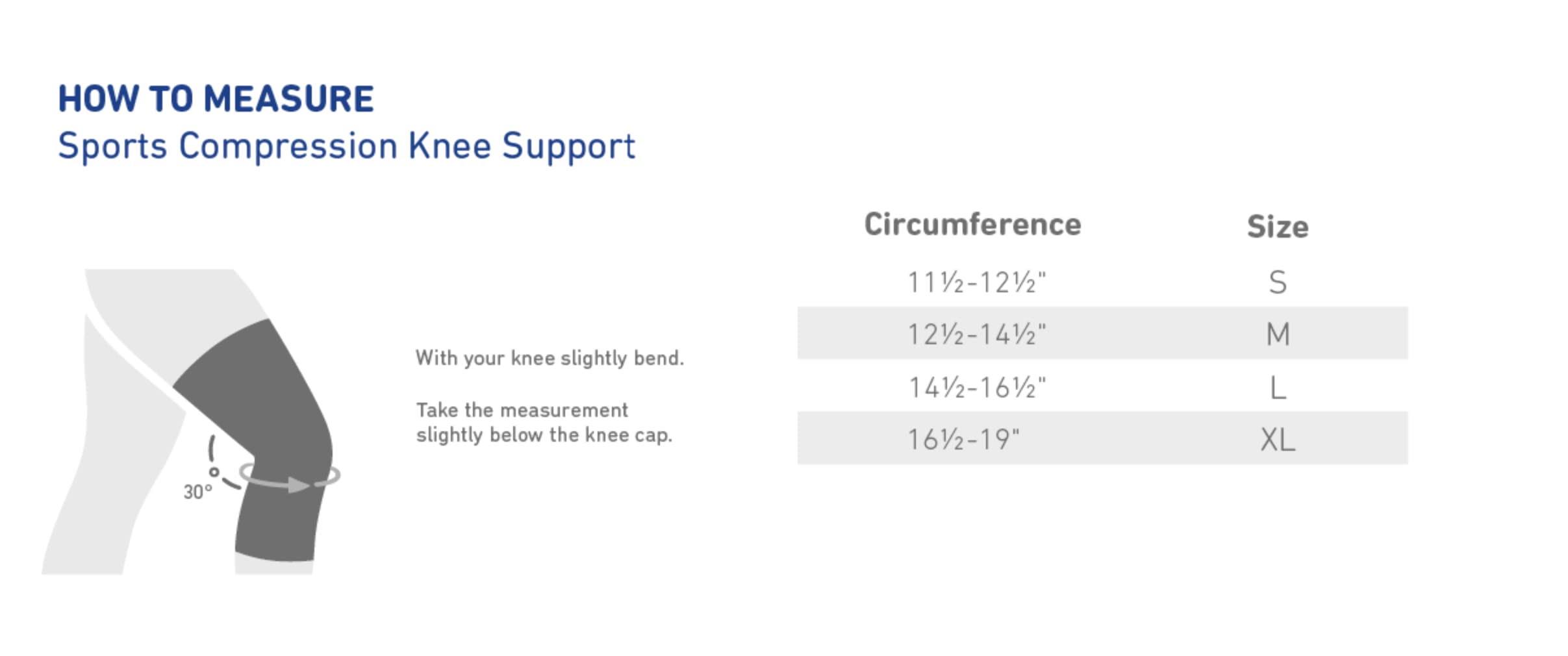 HOW TO MEASURE
Sports Compression Knee Support

30°

With your knee slightly bend.

Take the measurement slightly below the knee cap.

| Circumference | Size |
|---|---|
| 11½-12½" | S |
| 12½-14½" | M |
| 14½-16½" | L |
| 16½-19" | XL |